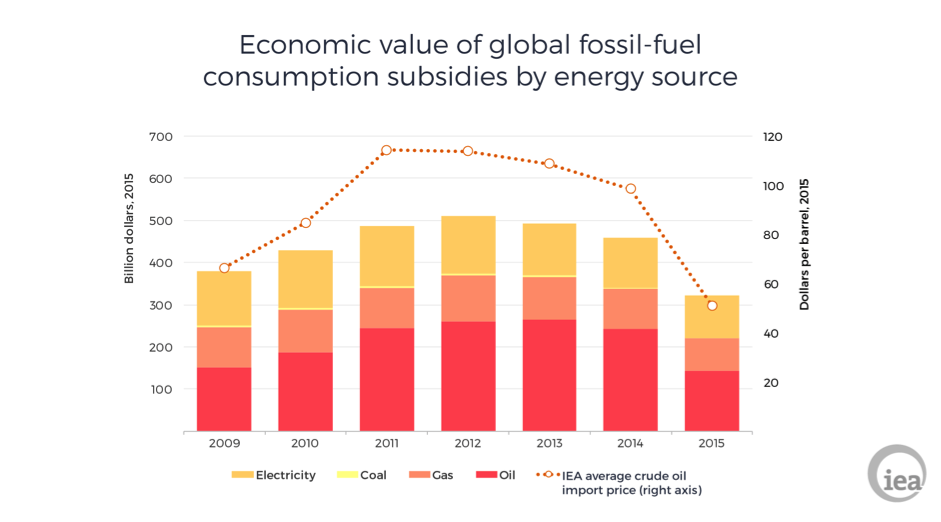 Economic value of global fossil-fuel consumption subsidies by energy source

Billion dollars, 2015

700
600
500
400
300
200
100

Dollars per barrel, 2015

120
100
80
60
40
20

2009
2010
2011
2012
2013
2014
2015

Electricity
Coal
Gas
Oil
IEA average crude oil import price (right axis)

iea